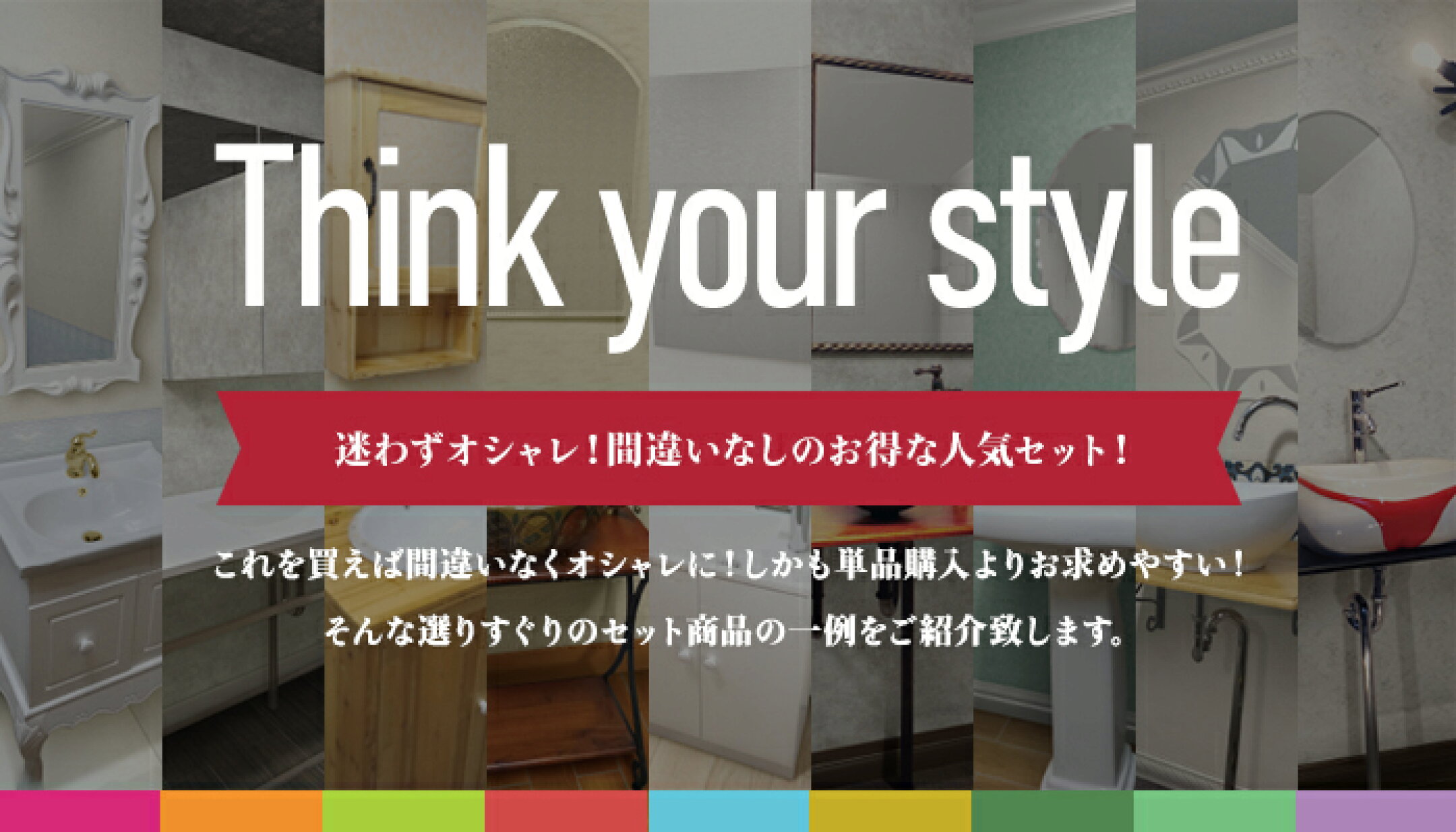 Think your style

迷わずオシャレ！間違いなしのお得な人気セット！

これを買えば間違いなくオシャレに！しかも単品購入よりお求めやすい！
そんな選りすぐりのセット商品の一例をご紹介致します。